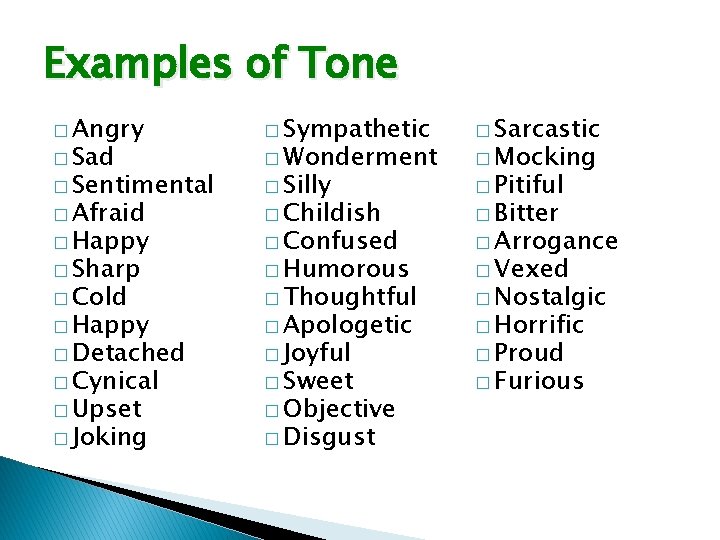 Examples of Tone

□ Angry
□ Sad
□ Sentimental
□ Afraid
□ Happy
□ Sharp
□ Cold
□ Happy
□ Detached
□ Cynical
□ Upset
□ Joking

□ Sympathetic
□ Wonderment
□ Silly
□ Childish
□ Confused
□ Humorous
□ Thoughtful
□ Apologetic
□ Joyful
□ Sweet
□ Objective
□ Disgust

□ Sarcastic
□ Mocking
□ Pitiful
□ Bitter
□ Arrogance
□ Vexed
□ Nostalgic
□ Horrific
□ Proud
□ Furious